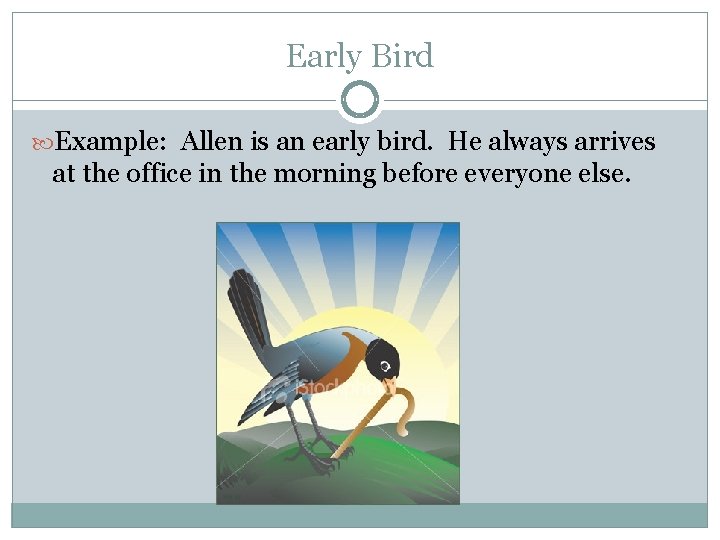 Early Bird

Example: Allen is an early bird. He always arrives at the office in the morning before everyone else.

iStockphoto